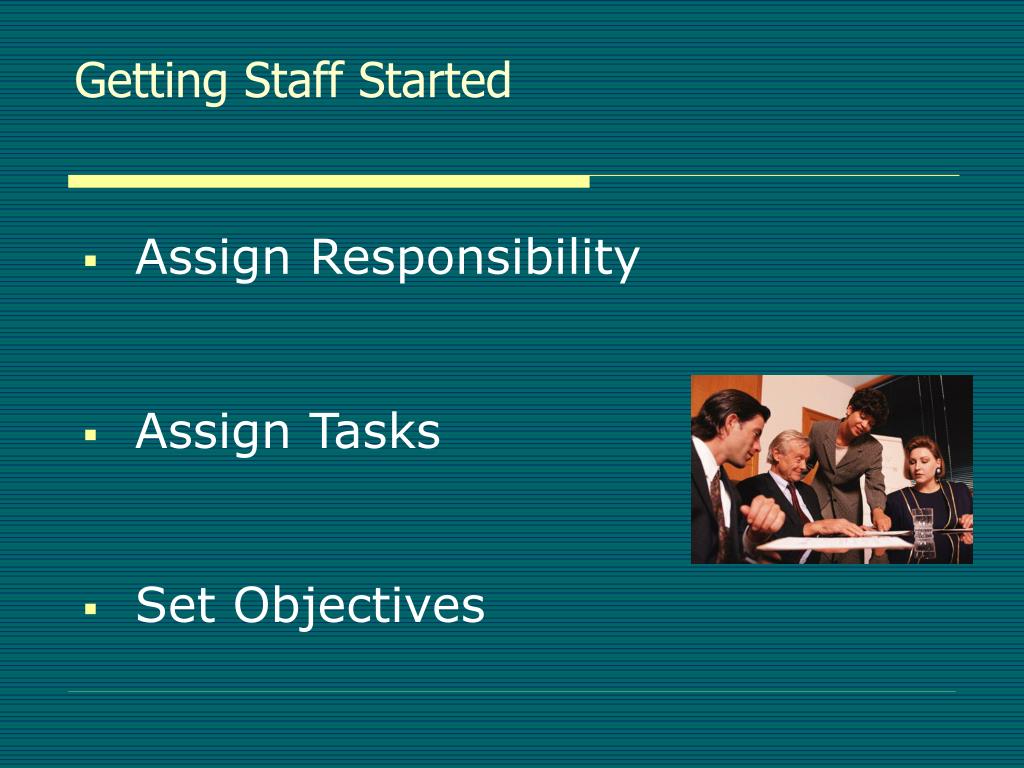 Getting Staff Started

▪ Assign Responsibility

▪ Assign Tasks

▪ Set Objectives